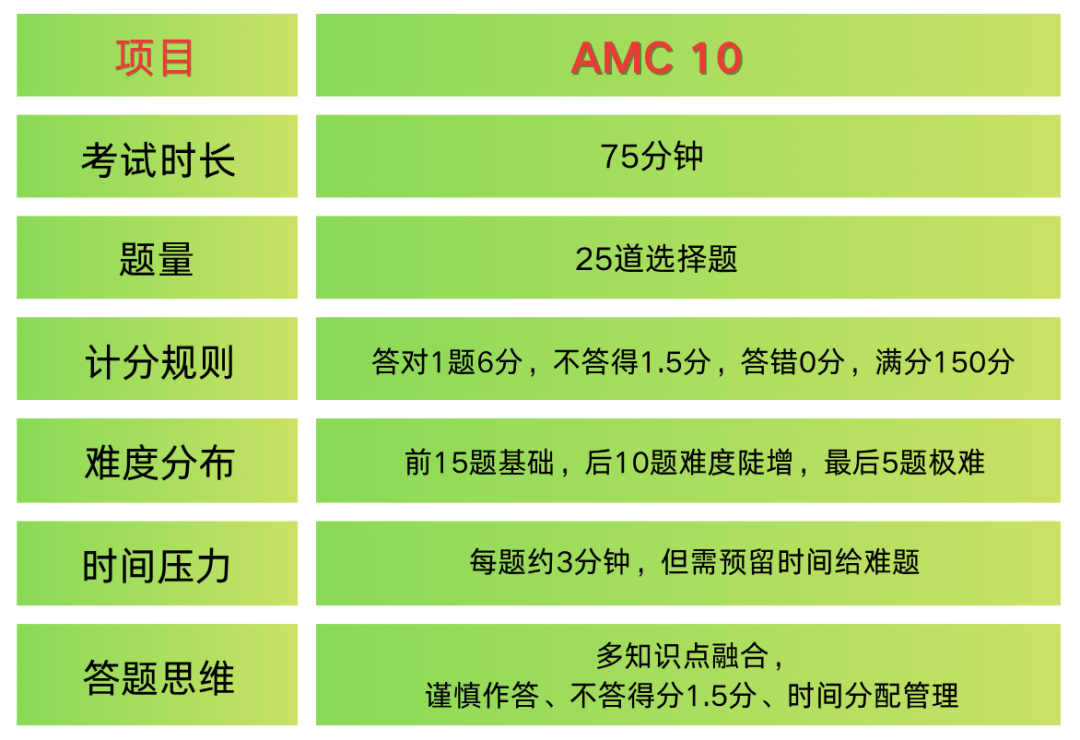 | 项目 | AMC 10 |
|---|---|
| 考试时长 | 75分钟 |
| 题量 | 25道选择题 |
| 计分规则 | 答对1题6分，不答得1.5分，答错0分，满分150分 |
| 难度分布 | 前15题基础，后10题难度陡增，最后5题极难 |
| 时间压力 | 每题约3分钟，但需预留时间给难题 |
| 答题思维 | 多知识点融合，谨慎作答、不答得分1.5分、时间分配管理 |